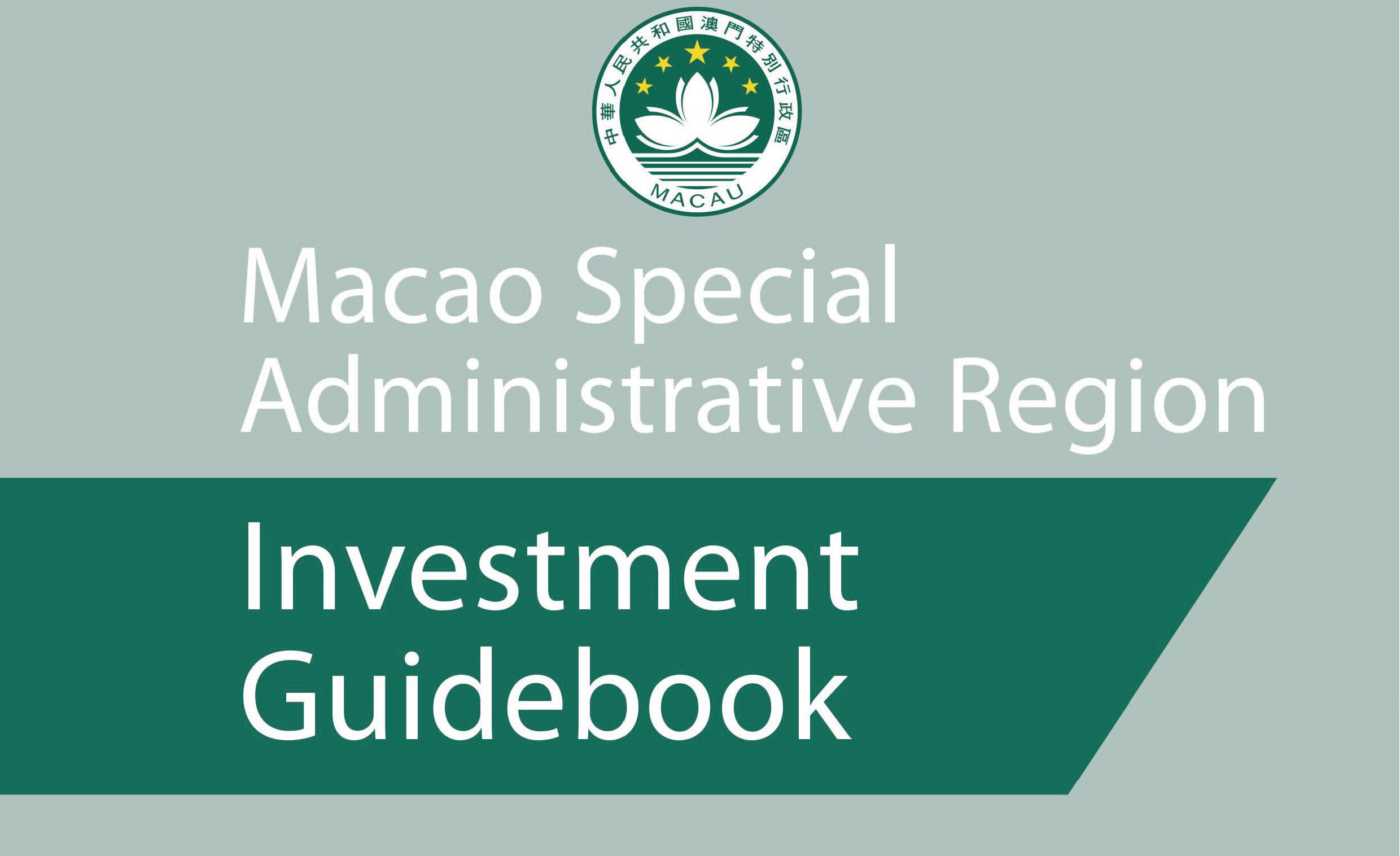 中華人民共和國澳門特別行政區
MACAU

Macao Special Administrative Region

Investment Guidebook